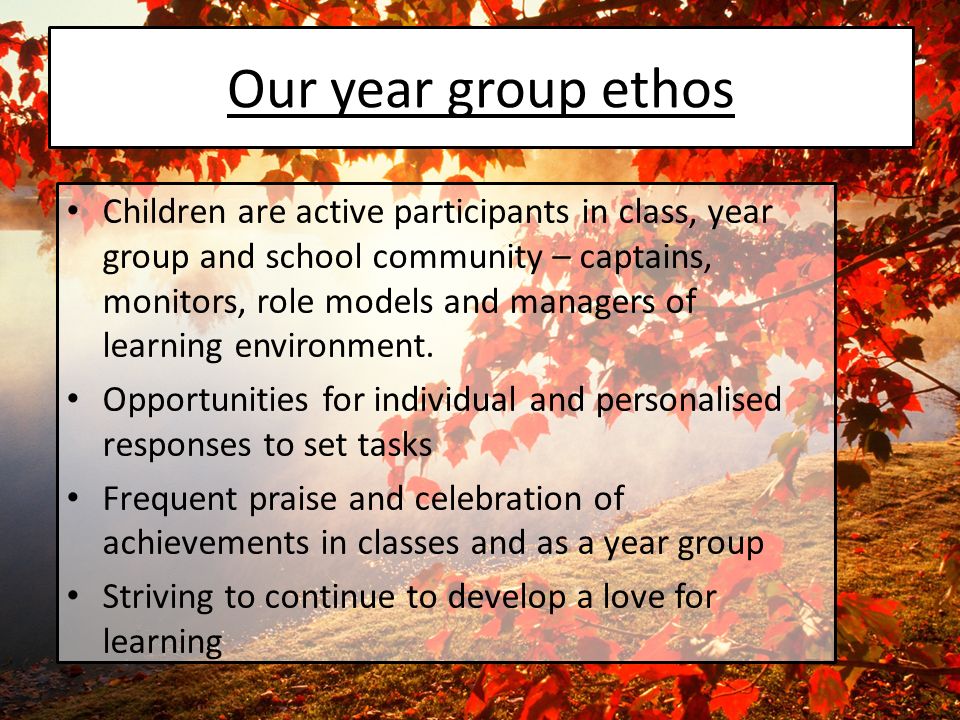 Our year group ethos

• Children are active participants in class, year group and school community – captains, monitors, role models and managers of learning environment.
• Opportunities for individual and personalised responses to set tasks
• Frequent praise and celebration of achievements in classes and as a year group
• Striving to continue to develop a love for learning